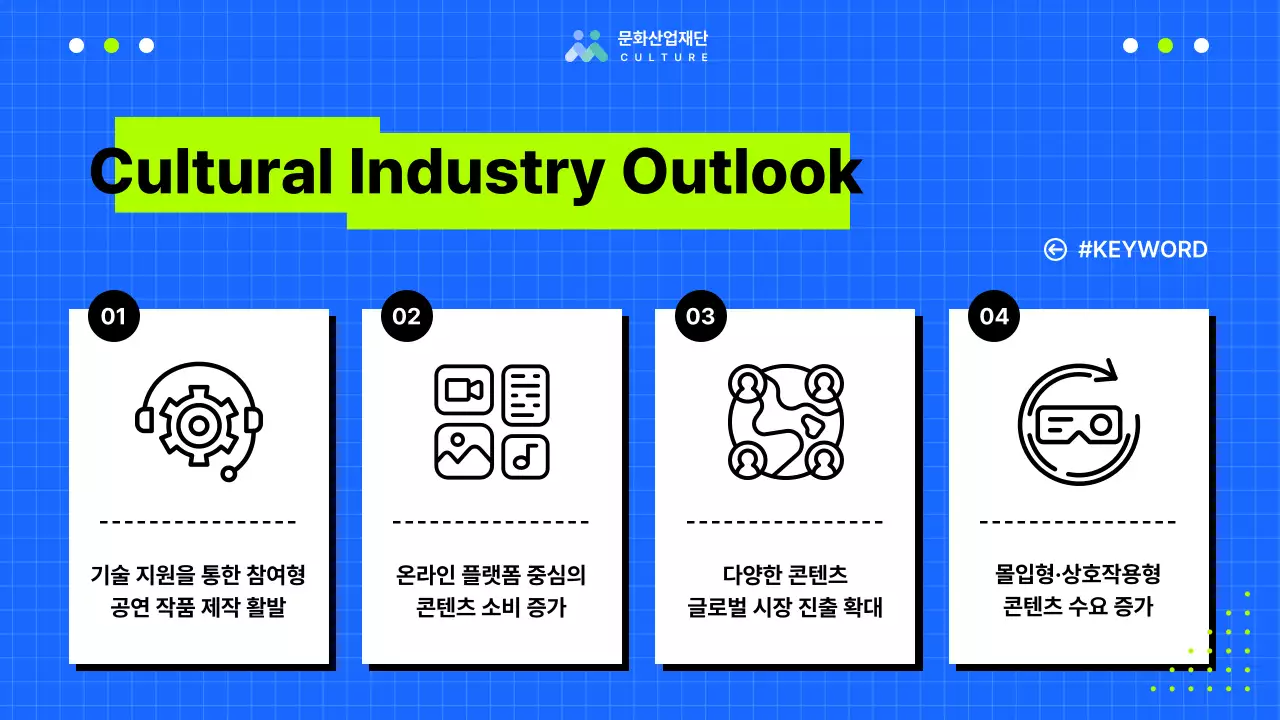 문화산업재단
CULTURE

Cultural Industry Outlook

#KEYWORD

01

기술 지원을 통한 참여형 공연 작품 제작 활발

02

온라인 플랫폼 중심의 콘텐츠 소비 증가

03

다양한 콘텐츠 글로벌 시장 진출 확대

04

몰입형·상호작용형 콘텐츠 수요 증가